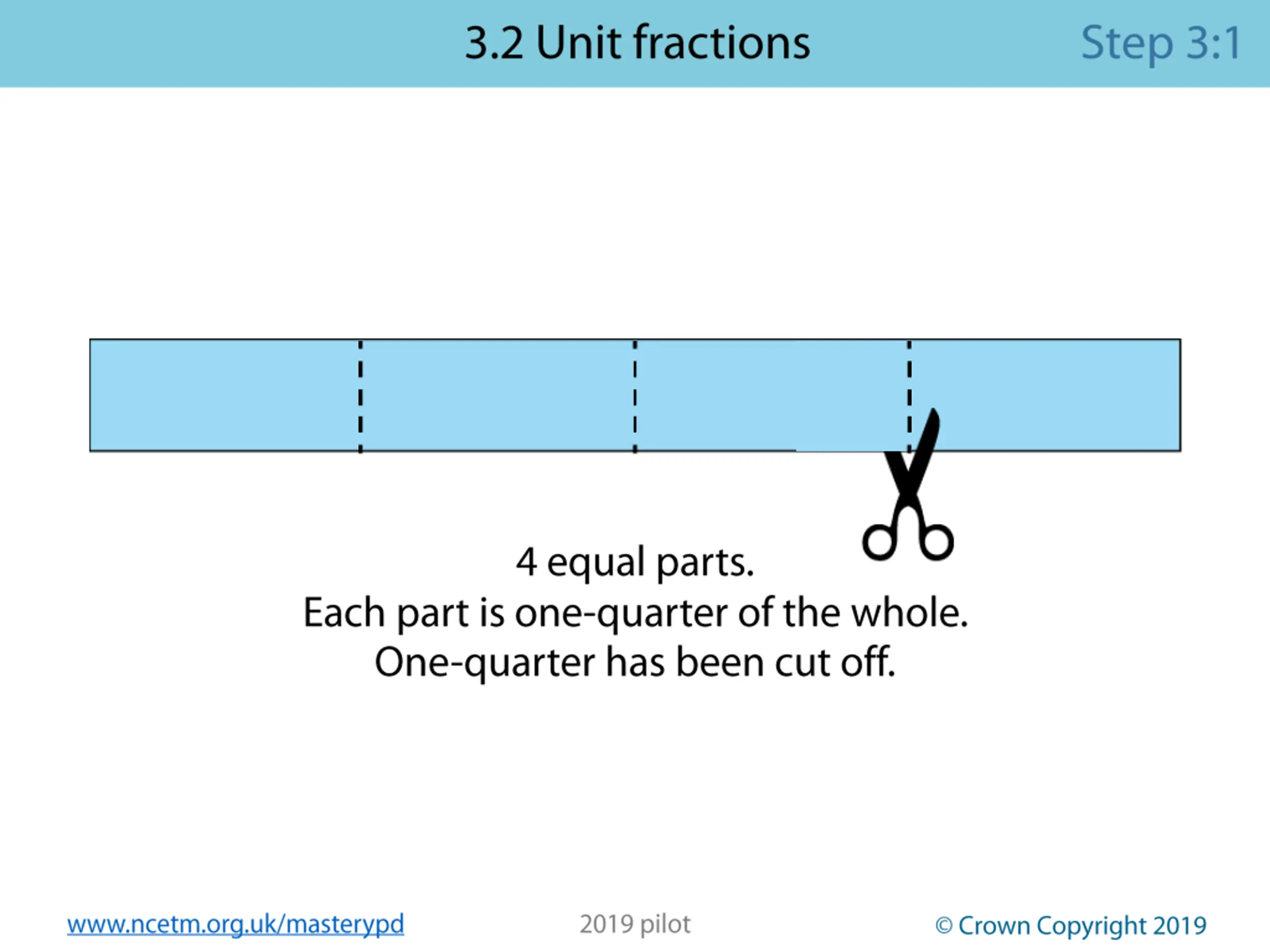 3.2 Unit fractions

Step 3:1

4 equal parts.
Each part is one-quarter of the whole.
One-quarter has been cut off.

www.ncetm.org.uk/masterypd

2019 pilot

© Crown Copyright 2019